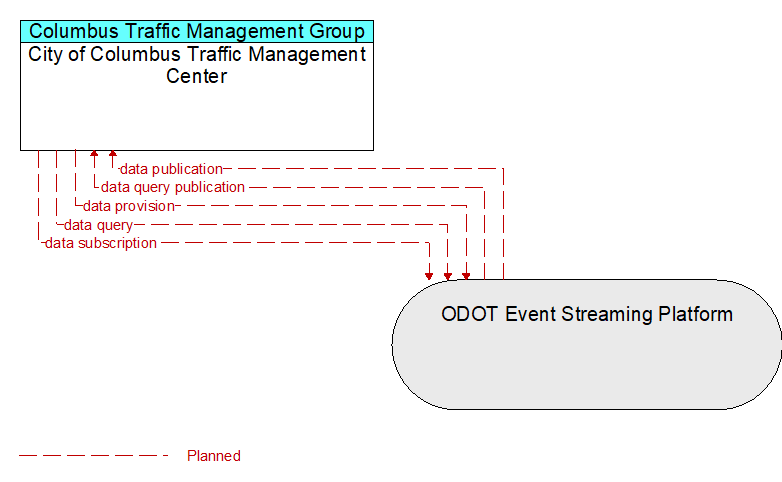 Columbus Traffic Management Group
City of Columbus Traffic Management Center

data publication
data query publication
data provision
data query
data subscription

ODOT Event Streaming Platform

Planned